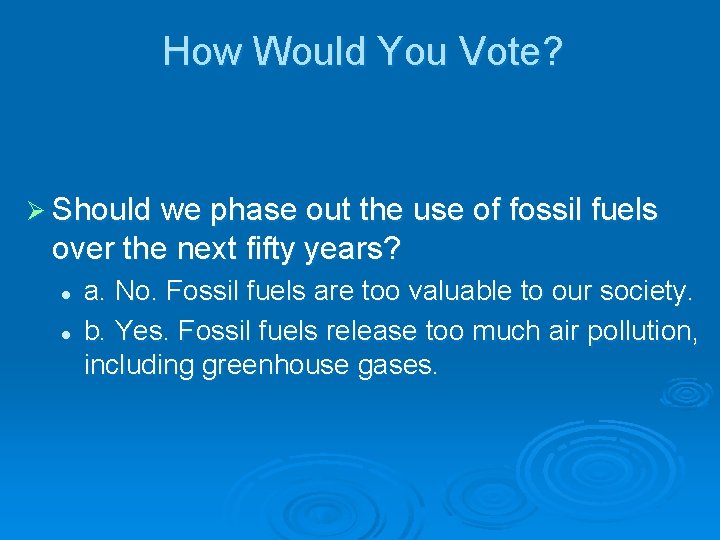 How Would You Vote?

➢ Should we phase out the use of fossil fuels over the next fifty years?

• a. No. Fossil fuels are too valuable to our society.
• b. Yes. Fossil fuels release too much air pollution, including greenhouse gases.